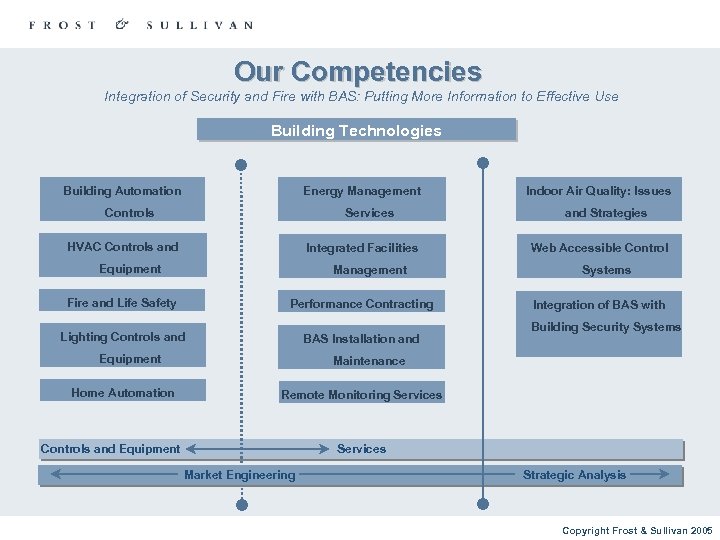 FROST & SULLIVAN

Our Competencies

Integration of Security and Fire with BAS: Putting More Information to Effective Use

Building Technologies

Building Automation Controls

HVAC Controls and Equipment

Fire and Life Safety

Lighting Controls and Equipment

Home Automation

Energy Management Services

Integrated Facilities Management

Performance Contracting

BAS Installation and Maintenance

Remote Monitoring Services

Indoor Air Quality: Issues and Strategies

Web Accessible Control Systems

Integration of BAS with Building Security Systems

Controls and Equipment Services

Market Engineering Strategic Analysis

Copyright Frost & Sullivan 2005